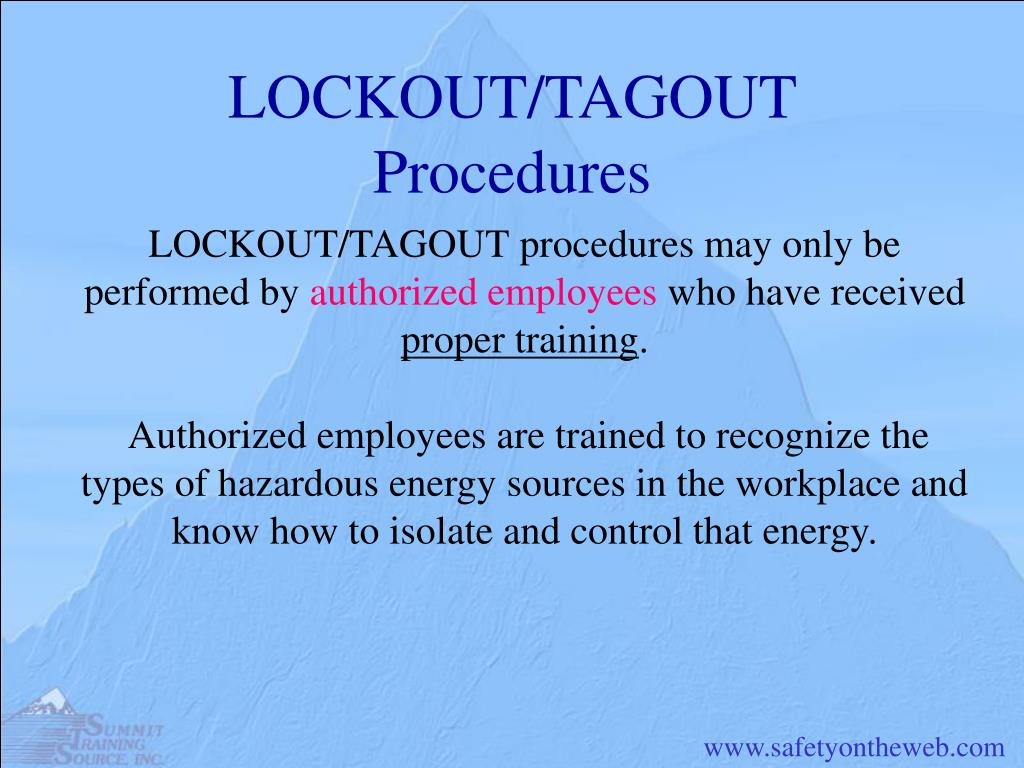 LOCKOUT/TAGOUT Procedures

LOCKOUT/TAGOUT procedures may only be performed by authorized employees who have received proper training.

Authorized employees are trained to recognize the types of hazardous energy sources in the workplace and know how to isolate and control that energy.

SUMMIT TRAINING SOURCE, INC.

www.safetyontheweb.com